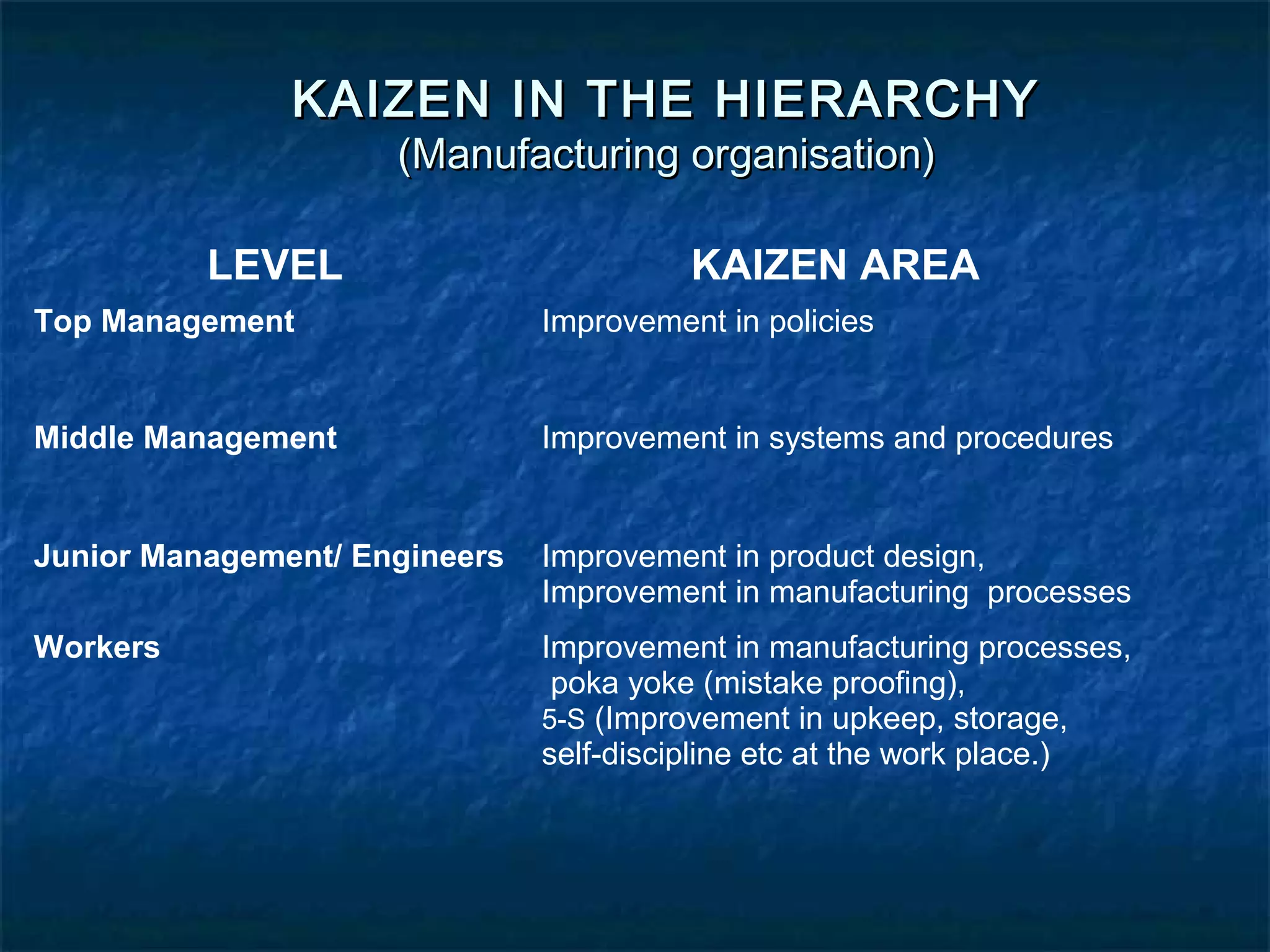 KAIZEN IN THE HIERARCHY
(Manufacturing organisation)

| LEVEL | KAIZEN AREA |
|---|---|
| Top Management | Improvement in policies |
| Middle Management | Improvement in systems and procedures |
| Junior Management/ Engineers | Improvement in product design, Improvement in manufacturing processes |
| Workers | Improvement in manufacturing processes, poka yoke (mistake proofing), 5-S (Improvement in upkeep, storage, self-discipline etc at the work place.) |